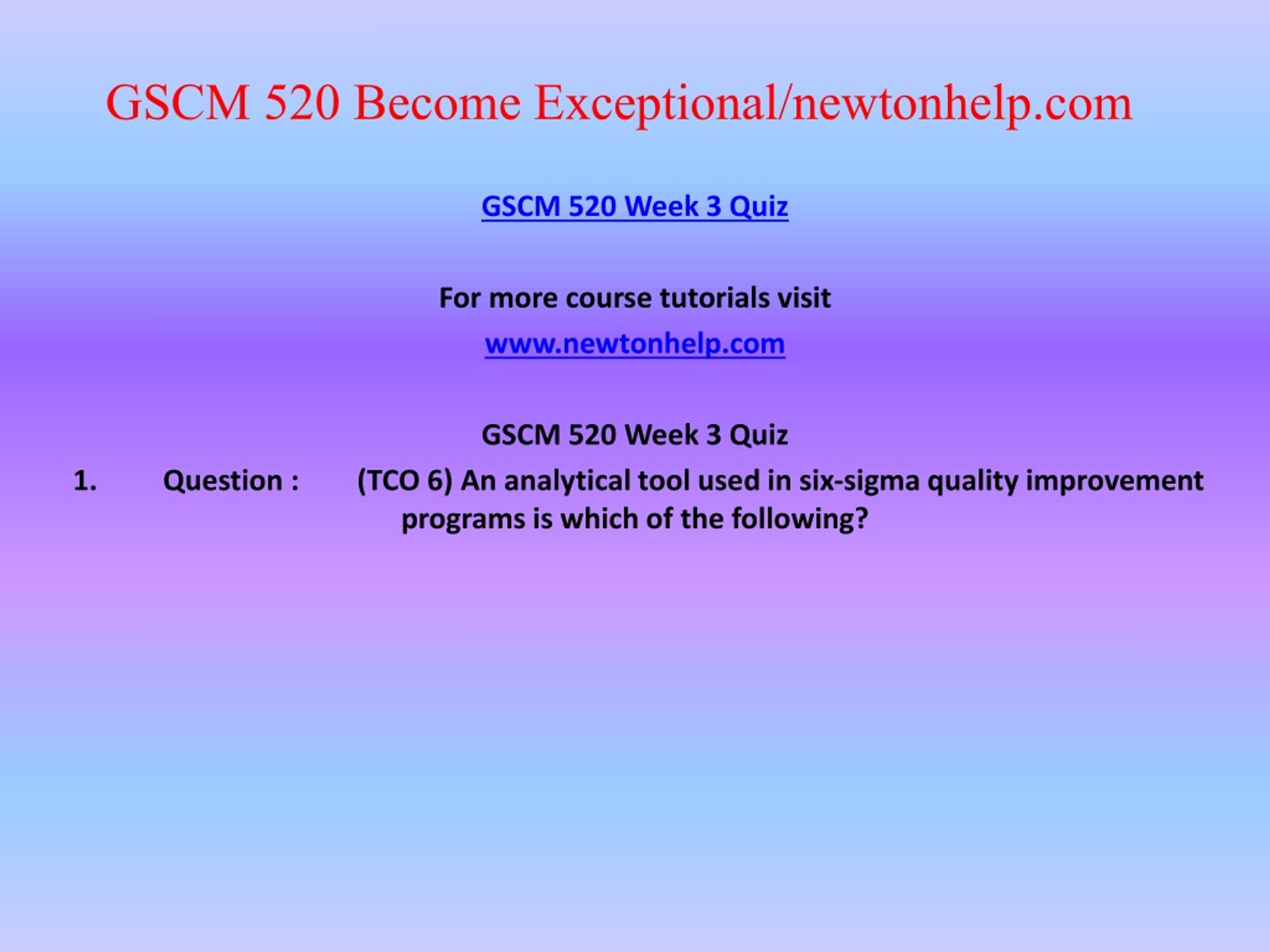 GSCM 520 Become Exceptional/newtonhelp.com

GSCM 520 Week 3 Quiz

For more course tutorials visit

www.newtonhelp.com

GSCM 520 Week 3 Quiz

1. Question : (TCO 6) An analytical tool used in six-sigma quality improvement programs is which of the following?